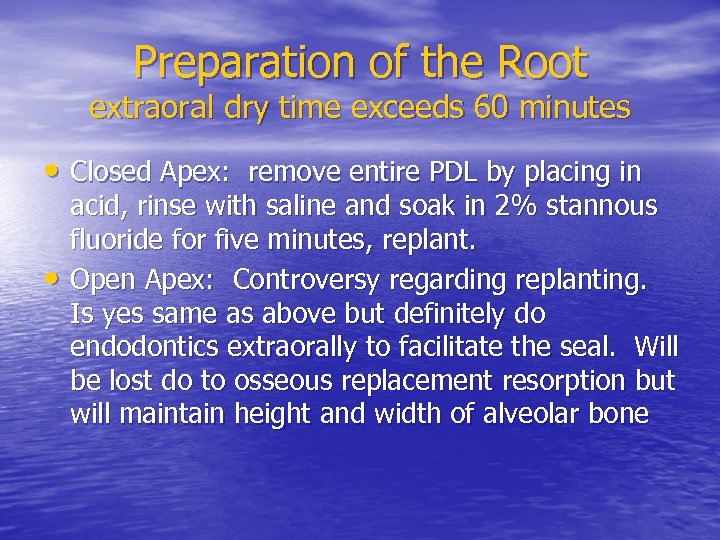 Preparation of the Root
extraoral dry time exceeds 60 minutes

• Closed Apex: remove entire PDL by placing in acid, rinse with saline and soak in 2% stannous fluoride for five minutes, replant.
• Open Apex: Controversy regarding replanting. Is yes same as above but definitely do endodontics extraorally to facilitate the seal. Will be lost do to osseous replacement resorption but will maintain height and width of alveolar bone